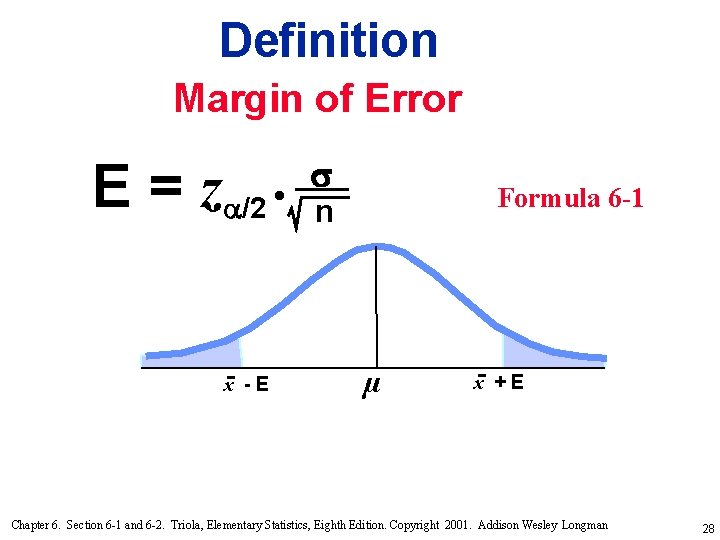 Definition

Margin of Error

$E = z_{\alpha/2} \cdot \frac{\sigma}{\sqrt{n}}$

Formula 6-1

$\bar{x}$ - E

$\mu$

$\bar{x}$ + E

Chapter 6. Section 6-1 and 6-2. Triola, Elementary Statistics, Eighth Edition. Copyright 2001. Addison Wesley Longman

28